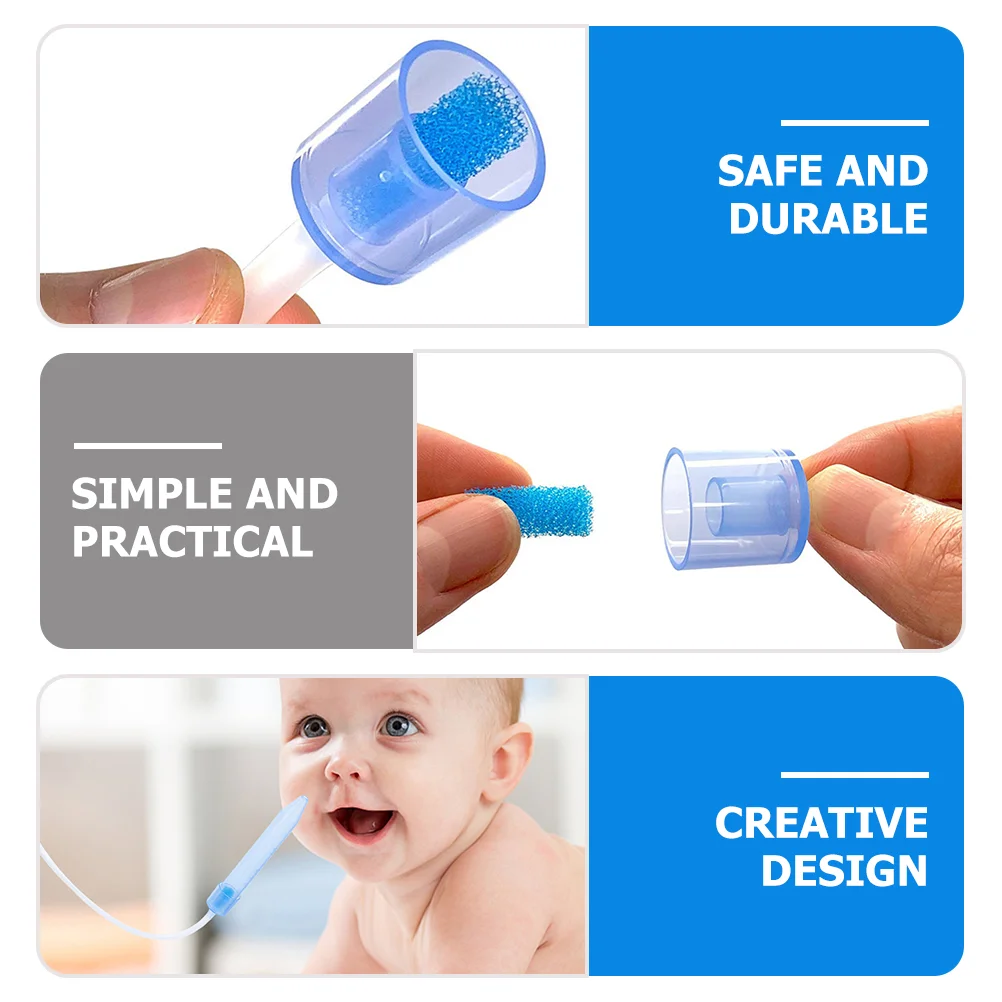 SAFE AND DURABLE

SIMPLE AND PRACTICAL

CREATIVE DESIGN